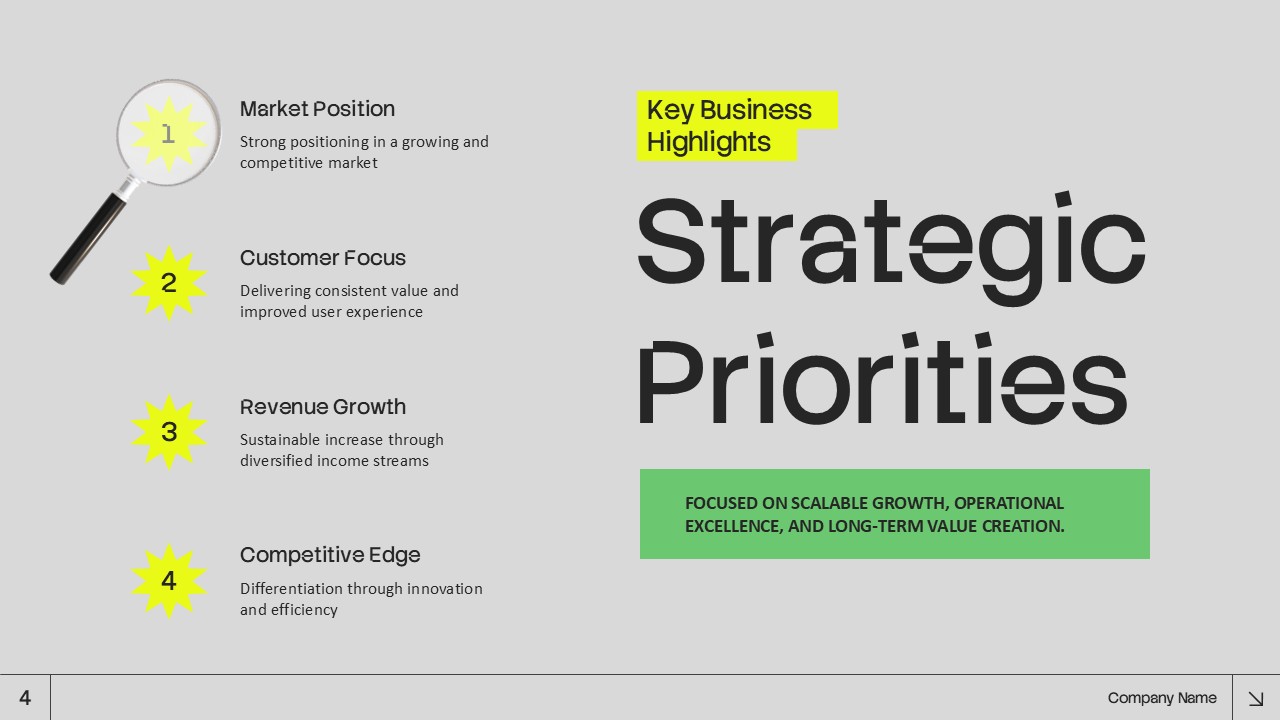 1
Market Position
Strong positioning in a growing and competitive market

2
Customer Focus
Delivering consistent value and improved user experience

3
Revenue Growth
Sustainable increase through diversified income streams

4
Competitive Edge
Differentiation through innovation and efficiency

Key Business Highlights

Strategic Priorities

FOCUSED ON SCALABLE GROWTH, OPERATIONAL EXCELLENCE, AND LONG-TERM VALUE CREATION.

4

Company Name